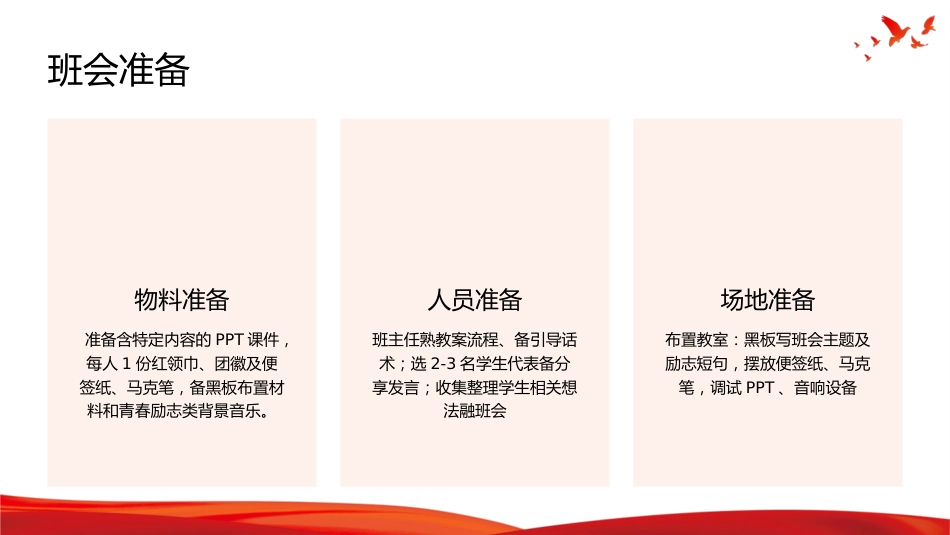 班会准备

物料准备

准备含特定内容的 PPT 课件，每人 1 份红领巾、团徽及便签纸、马克笔，备黑板布置材料和青春励志类背景音乐。

人员准备

班主任熟教案流程、备引导话术；选 2-3 名学生代表备分享发言；收集整理学生相关想法融班会

场地准备

布置教室：黑板写班会主题及励志短句，摆放便签纸、马克笔，调试 PPT 、音响设备